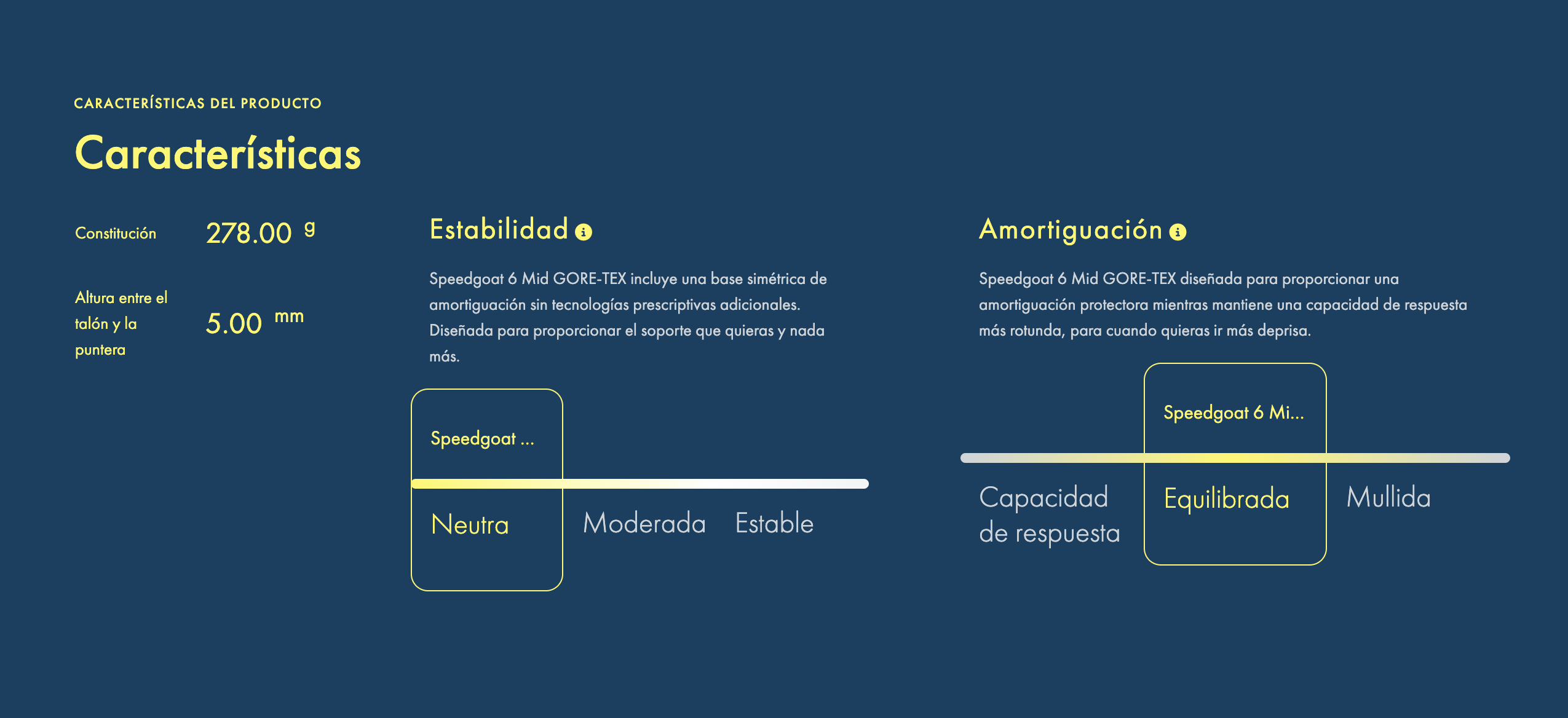 CARACTERÍSTICAS DEL PRODUCTO

Características

Constitución 278.00 g

Altura entre el talón y la puntera 5.00 mm

Estabilidad

Speedgoat 6 Mid GORE-TEX incluye una base simétrica de amortiguación sin tecnologías prescriptivas adicionales. Diseñada para proporcionar el soporte que quieras y nada más.

Speedgoat ...

Neutra

Moderada

Estable

Amortiguación

Speedgoat 6 Mid GORE-TEX diseñada para proporcionar una amortiguación protectora mientras mantiene una capacidad de respuesta más rotunda, para cuando quieras ir más deprisa.

Speedgoat 6 Mi...

Capacidad de respuesta

Equilibrada

Mullida